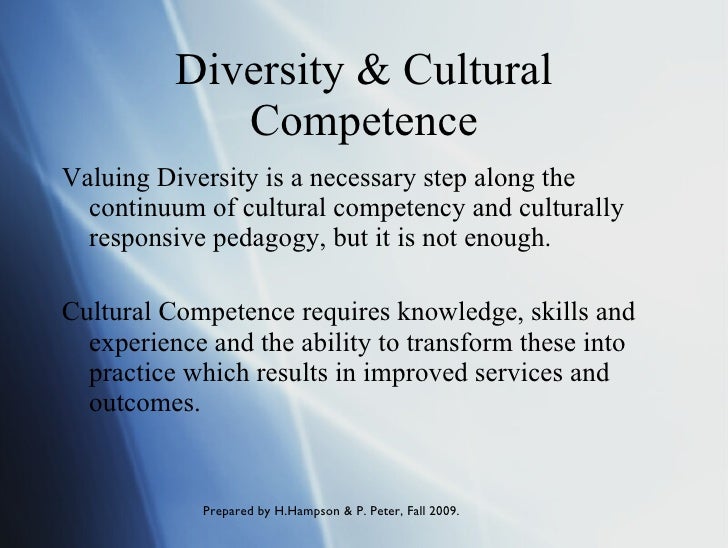 Diversity & Cultural Competence

Valuing Diversity is a necessary step along the continuum of cultural competency and culturally responsive pedagogy, but it is not enough.

Cultural Competence requires knowledge, skills and experience and the ability to transform these into practice which results in improved services and outcomes.

Prepared by H.Hampson & P. Peter, Fall 2009.